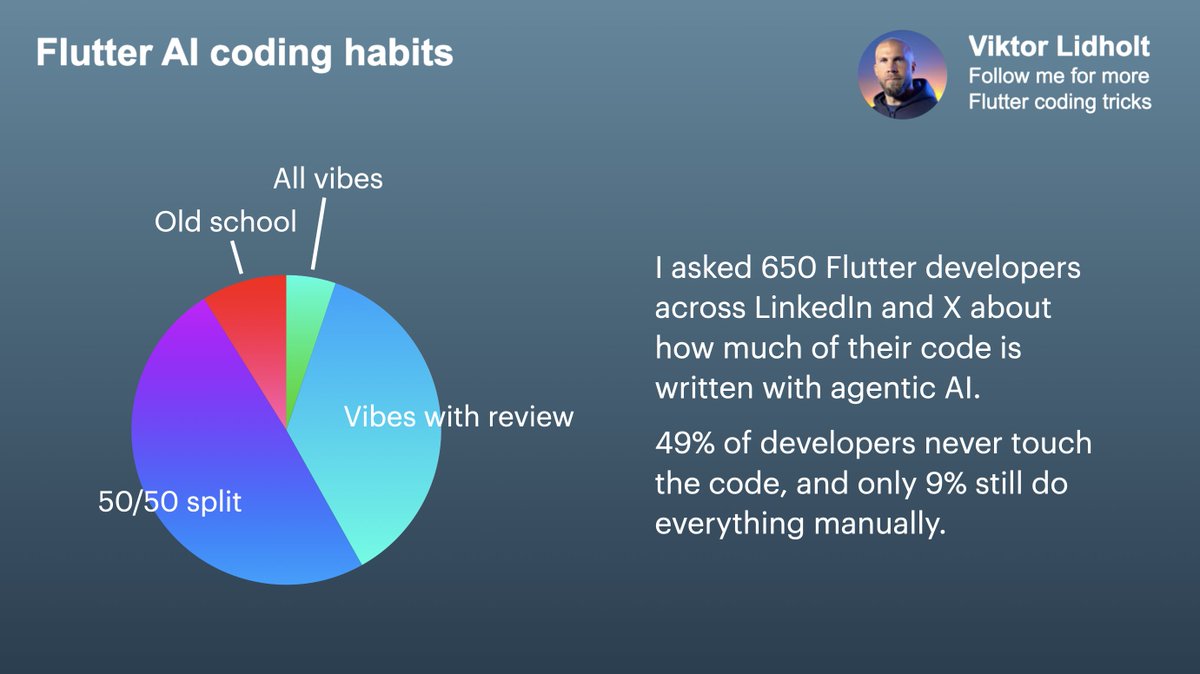 Flutter AI coding habits

Viktor Lidholt
Follow me for more Flutter coding tricks

All vibes
Old school
Vibes with review
50/50 split

I asked 650 Flutter developers across LinkedIn and X about how much of their code is written with agentic AI.

49% of developers never touch the code, and only 9% still do everything manually.